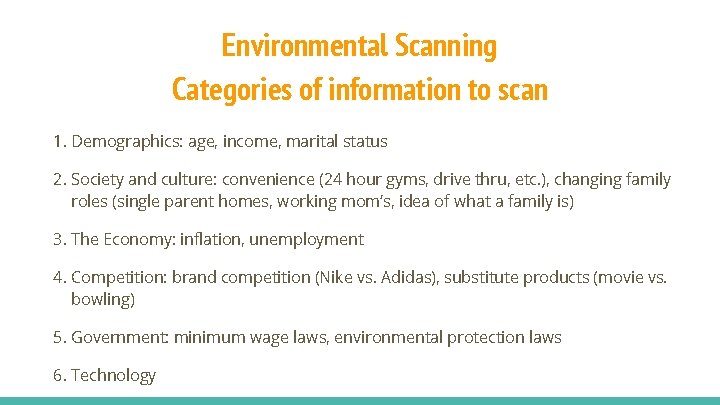 Environmental Scanning
Categories of information to scan

1. Demographics: age, income, marital status

2. Society and culture: convenience (24 hour gyms, drive thru, etc.), changing family roles (single parent homes, working mom's, idea of what a family is)

3. The Economy: inflation, unemployment

4. Competition: brand competition (Nike vs. Adidas), substitute products (movie vs. bowling)

5. Government: minimum wage laws, environmental protection laws

6. Technology